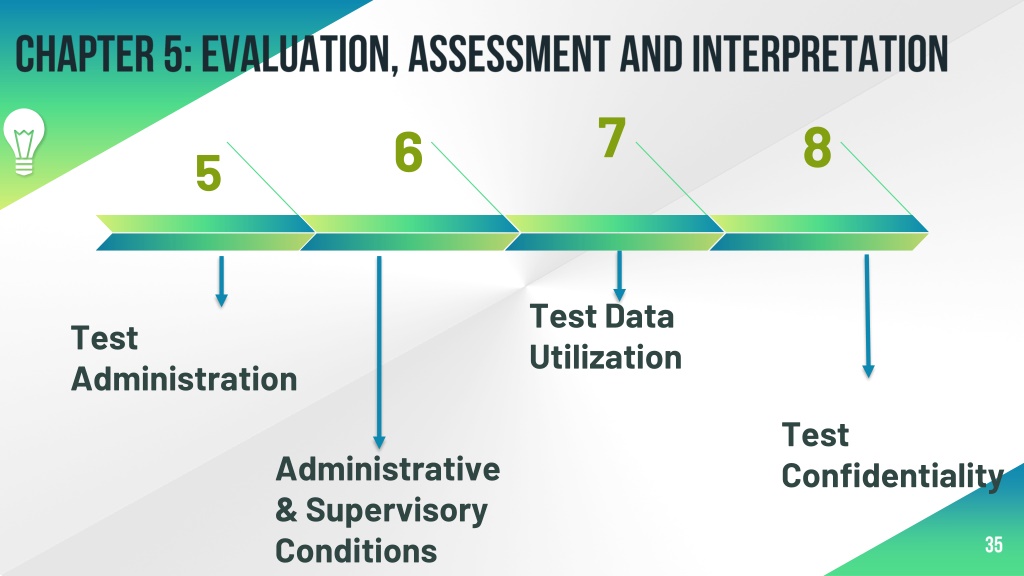 CHAPTER 5: EVALUATION, ASSESSMENT AND INTERPRETATION

5

6

7

8

Test Administration

Administrative & Supervisory Conditions

Test Data Utilization

Test Confidentiality

35